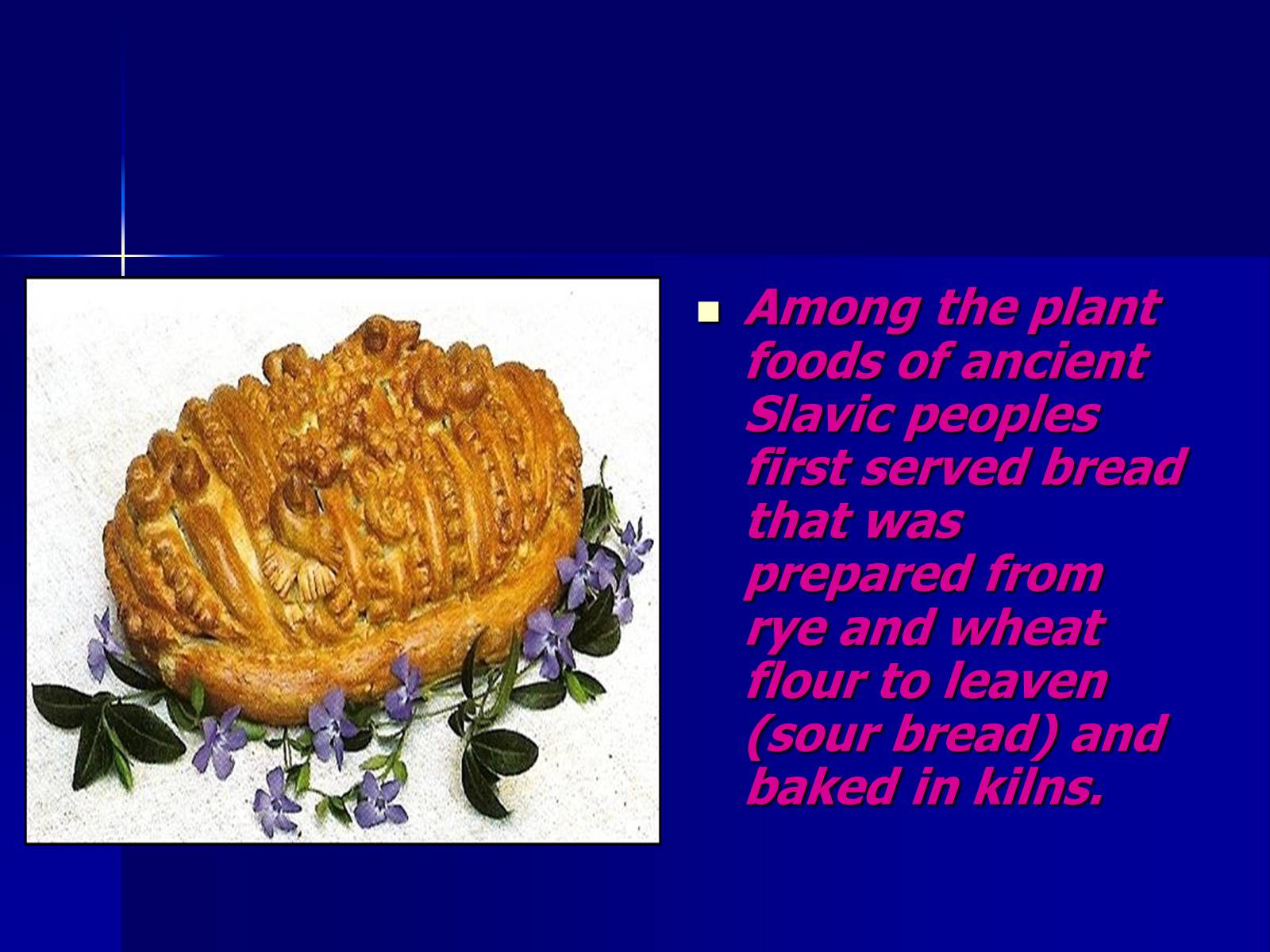 Among the plant foods of ancient Slavic peoples first served bread that was prepared from rye and wheat flour to leaven (sour bread) and baked in kilns.